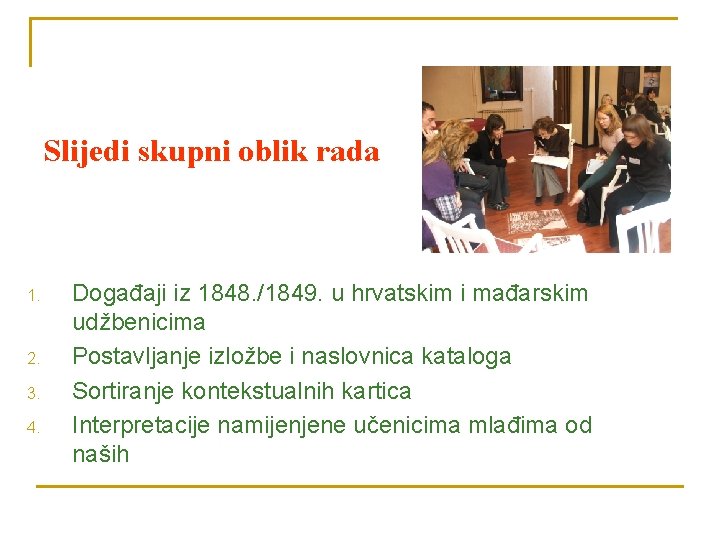 Slijedi skupni oblik rada

1. Događaji iz 1848./1849. u hrvatskim i mađarskim udžbenicima
2. Postavljanje izložbe i naslovnica kataloga
3. Sortiranje kontekstualnih kartica
4. Interpretacije namijenjene učenicima mlađima od naših